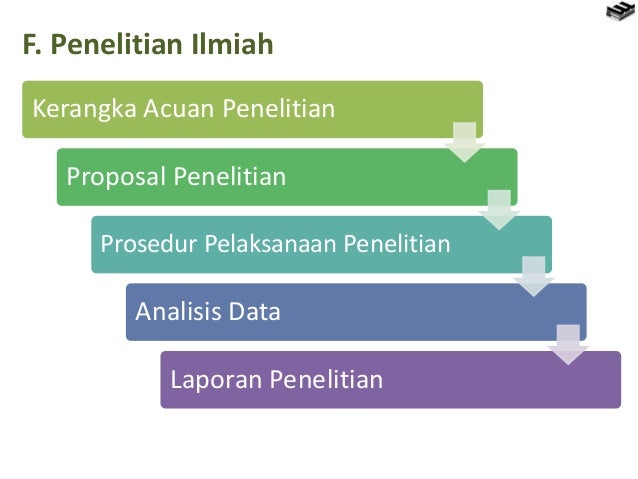 F. Penelitian Ilmiah

Kerangka Acuan Penelitian

Proposal Penelitian

Prosedur Pelaksanaan Penelitian

Analisis Data

Laporan Penelitian